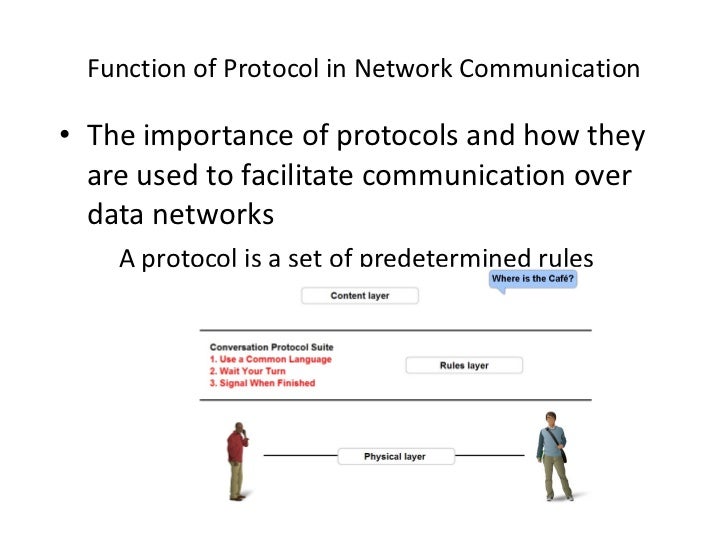 Function of Protocol in Network Communication

• The importance of protocols and how they are used to facilitate communication over data networks

A protocol is a set of predetermined rules

Where is the Café?

Content layer

Conversation Protocol Suite
1. Use a Common Language
2. Wait Your Turn
3. Signal When Finished

Rules layer

Physical layer